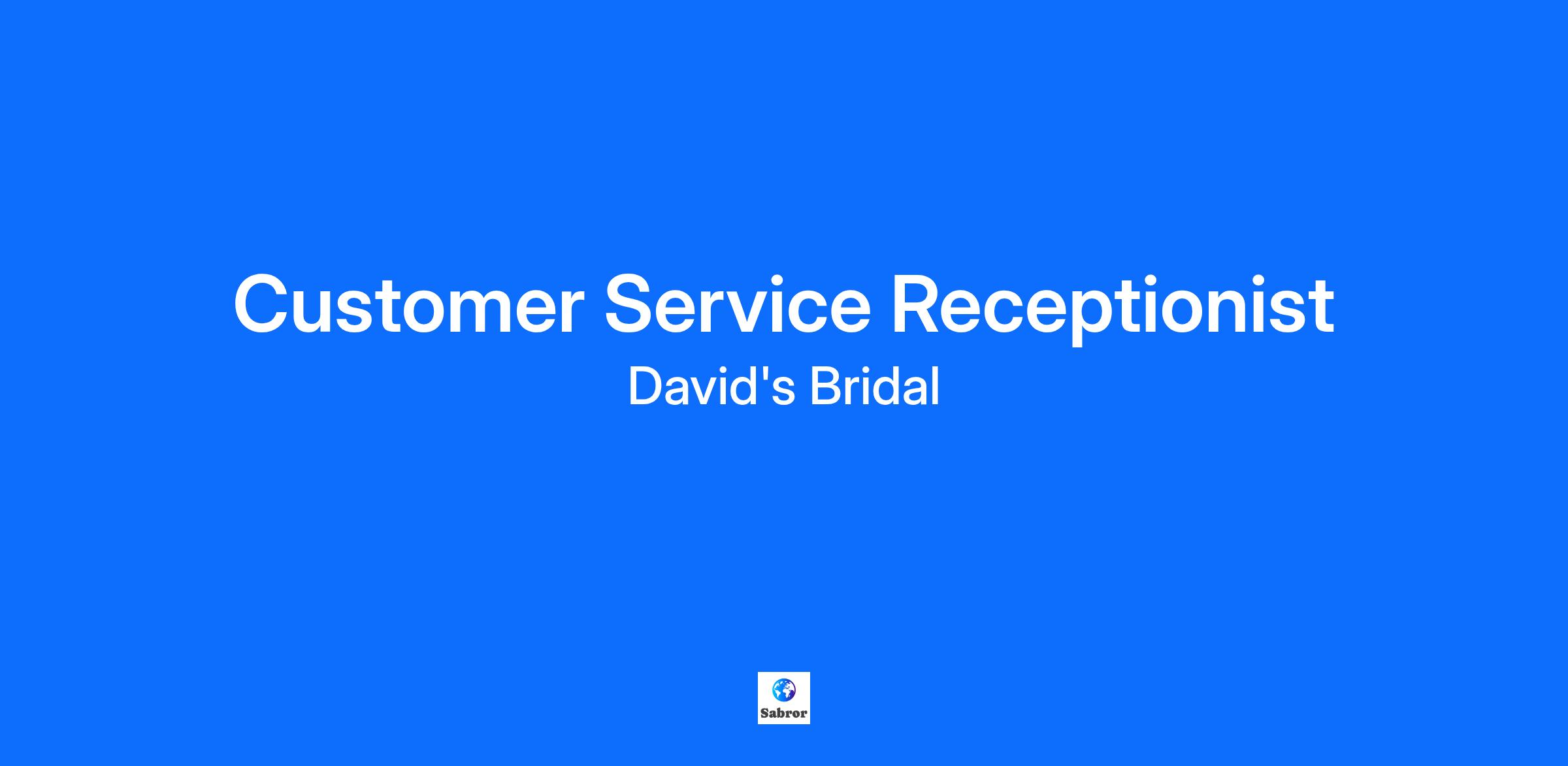 Customer Service Receptionist
David's Bridal

Sabror